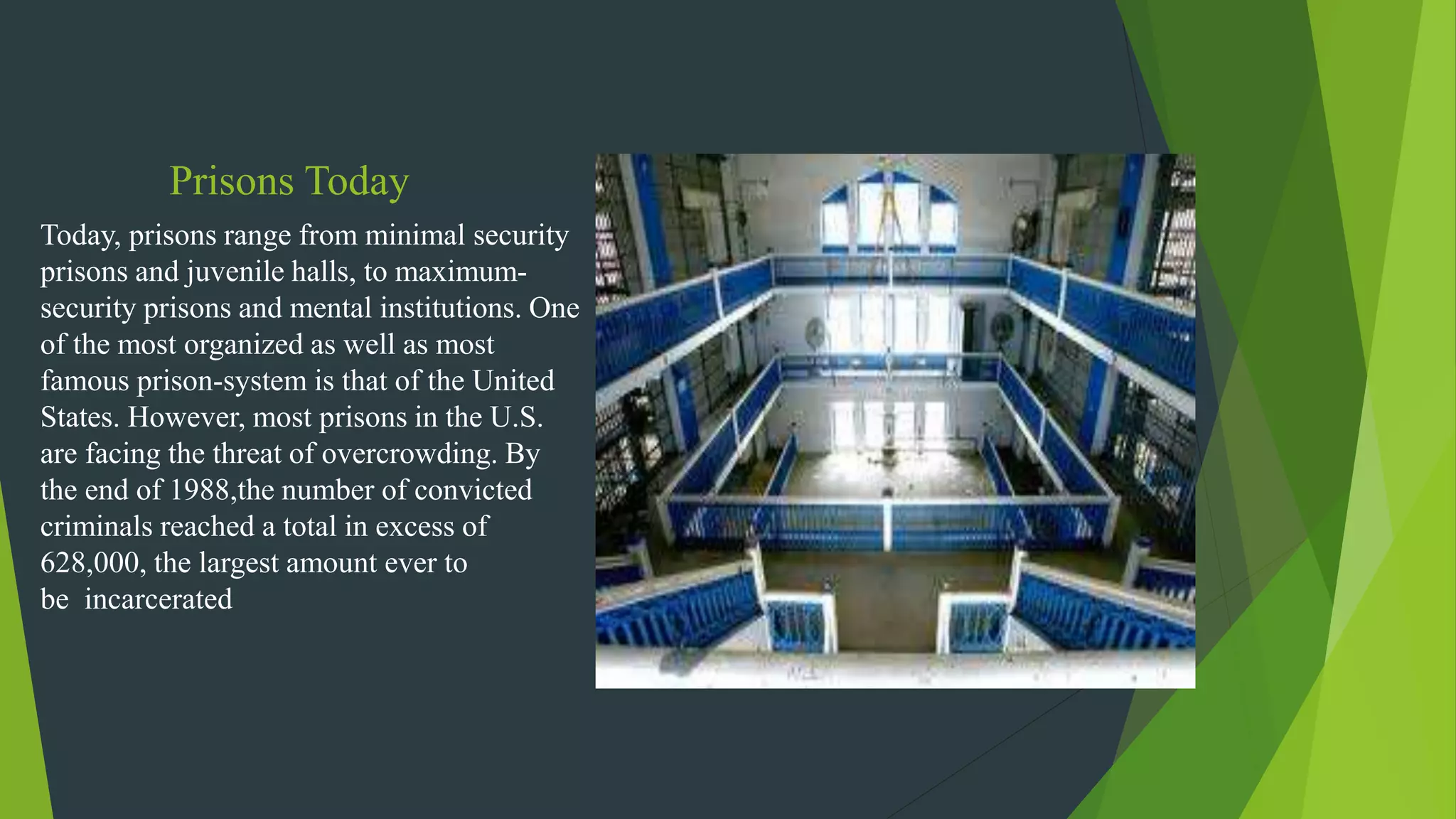 Prisons Today

Today, prisons range from minimal security prisons and juvenile halls, to maximum-security prisons and mental institutions. One of the most organized as well as most famous prison-system is that of the United States. However, most prisons in the U.S. are facing the threat of overcrowding. By the end of 1988,the number of convicted criminals reached a total in excess of 628,000, the largest amount ever to be incarcerated